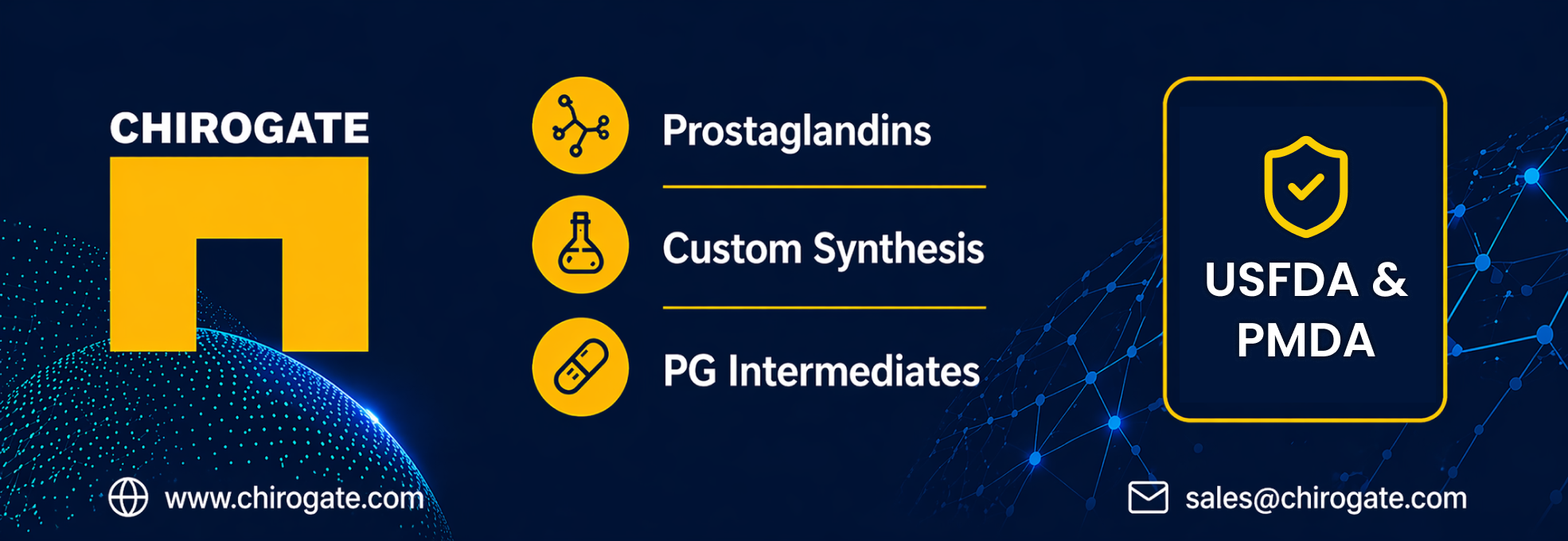 CHIROGATE

Prostaglandins

Custom Synthesis

PG Intermediates

USFDA & PMDA

www.chirogate.com

sales@chirogate.com